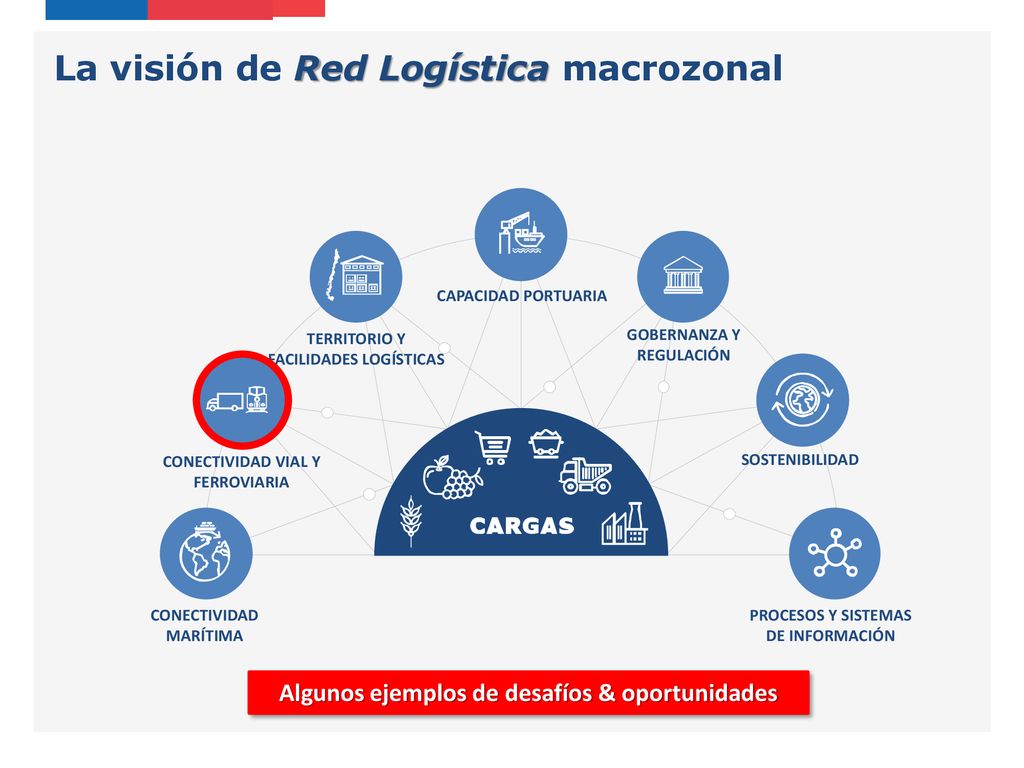 La visión de Red Logística macrozonal

CAPACIDAD PORTUARIA

TERRITORIO Y FACILIDADES LOGÍSTICAS

GOBERNANZA Y REGULACIÓN

CONECTIVIDAD VIAL Y FERROVIARIA

SOSTENIBILIDAD

CARGAS

CONECTIVIDAD MARÍTIMA

PROCESOS Y SISTEMAS DE INFORMACIÓN

Algunos ejemplos de desafíos & oportunidades